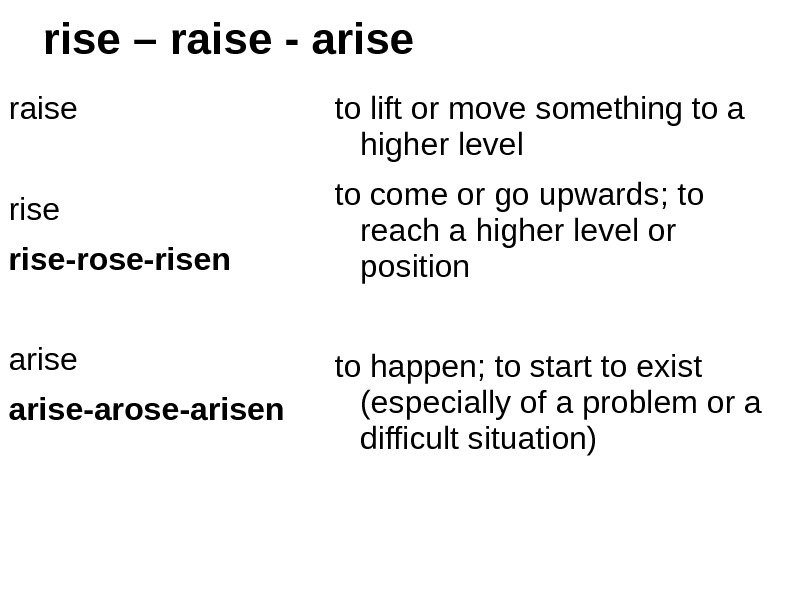 rise – raise - arise

raise

rise

rise-rose-risen

arise

arise-arose-arisen

to lift or move something to a higher level

to come or go upwards; to reach a higher level or position

to happen; to start to exist (especially of a problem or a difficult situation)